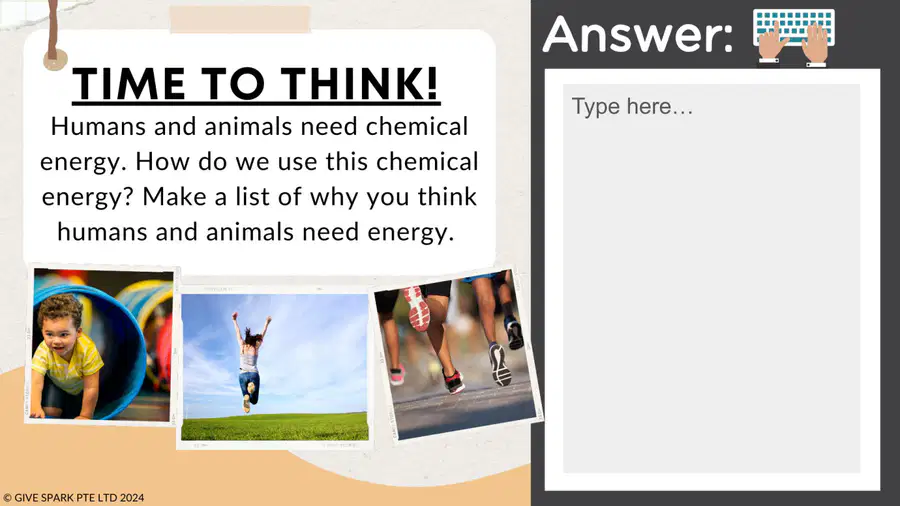 TIME TO THINK!

Humans and animals need chemical energy. How do we use this chemical energy? Make a list of why you think humans and animals need energy.

Answer:

Type here…

© GIVE SPARK PTE LTD 2024